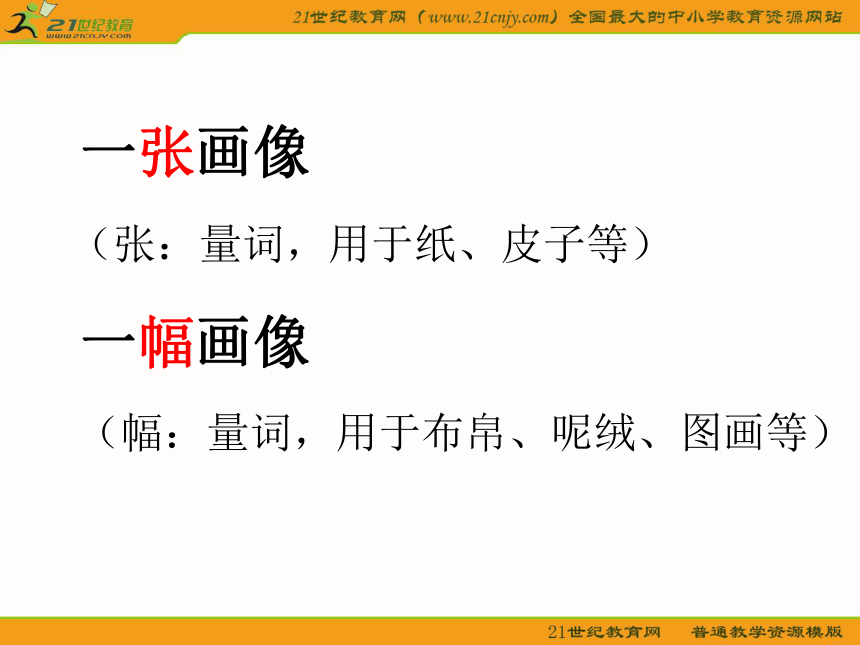 21世纪教育
www.21cnjy.com
21世纪教育网（www.21cnjy.com）全国最大的中小学教育资源网站

一张画像

（张：量词，用于纸、皮子等）

一幅画像

（幅：量词，用于布帛、呢绒、图画等）

21世纪教育网　普通教学资源模版